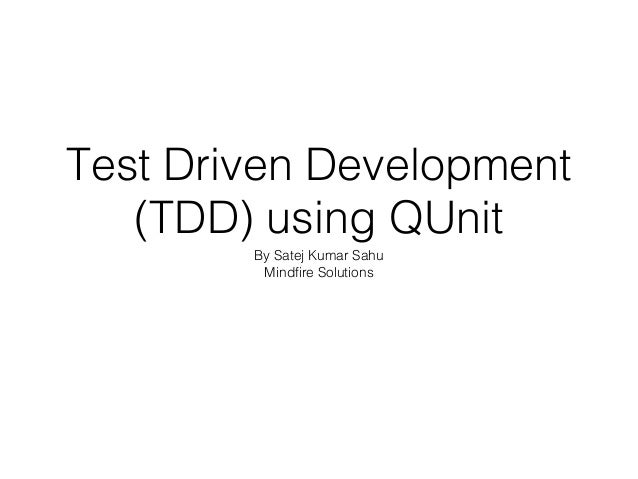 Test Driven Development (TDD) using QUnit

By Satej Kumar Sahu
Mindfire Solutions